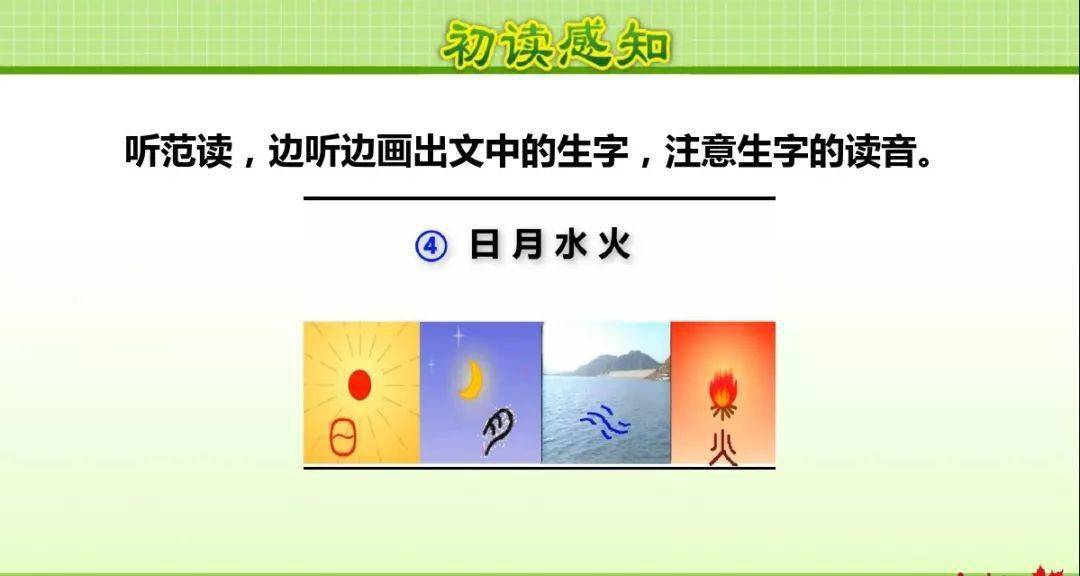 初读感知

听范读，边听边画出文中的生字，注意生字的读音。

④ 日 月 水 火